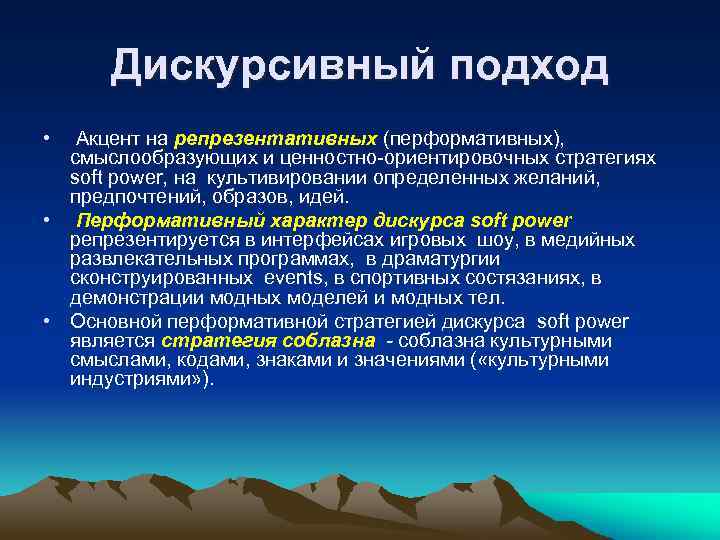 Дискурсивный подход

• Акцент на репрезентативных (перформативных), смыслообразующих и ценностно-ориентировочных стратегиях soft power, на культивировании определенных желаний, предпочтений, образов, идей.

• Перформативный характер дискурса soft power репрезентируется в интерфейсах игровых шоу, в медийных развлекательных программах, в драматургии сконструированных events, в спортивных состязаниях, в демонстрации модных моделей и модных тел.

• Основной перформативной стратегией дискурса soft power является стратегия соблазна - соблазна культурными смыслами, кодами, знаками и значениями («культурными индустриями»).